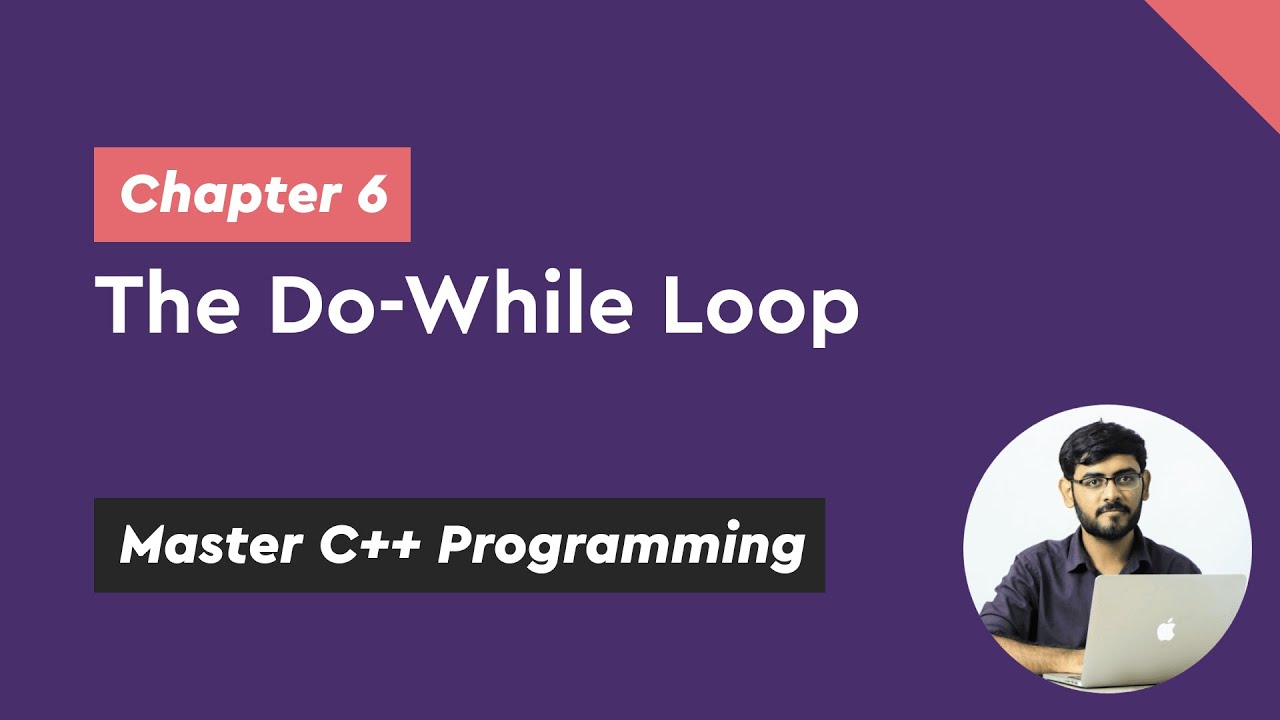 Chapter 6

The Do-While Loop

Master C++ Programming